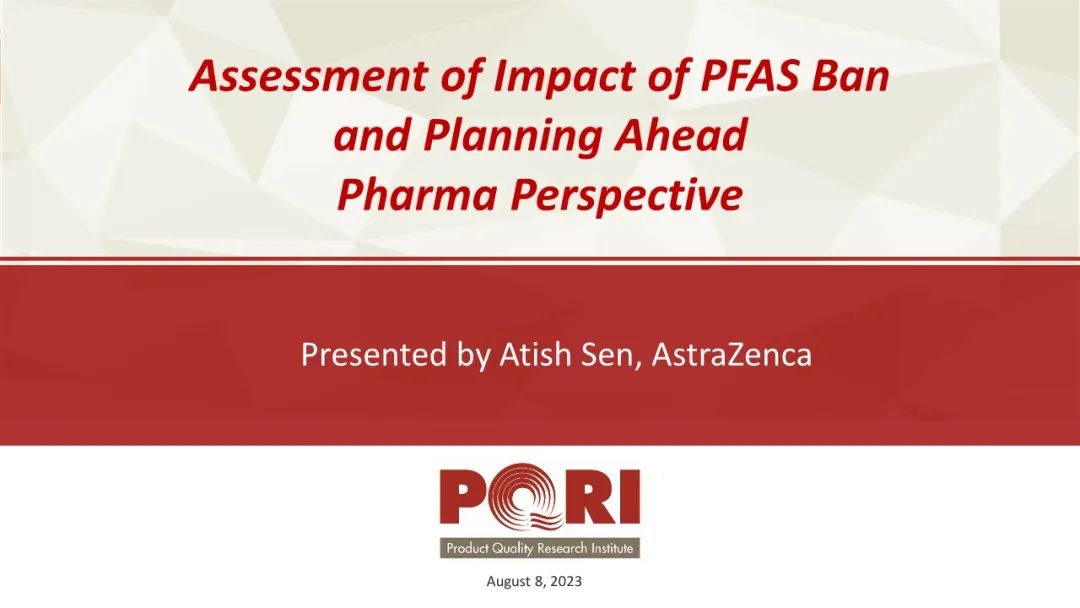 Assessment of Impact of PFAS Ban and Planning Ahead
Pharma Perspective

Presented by Atish Sen, AstraZenca

PQRI
Product Quality Research Institute

August 8, 2023